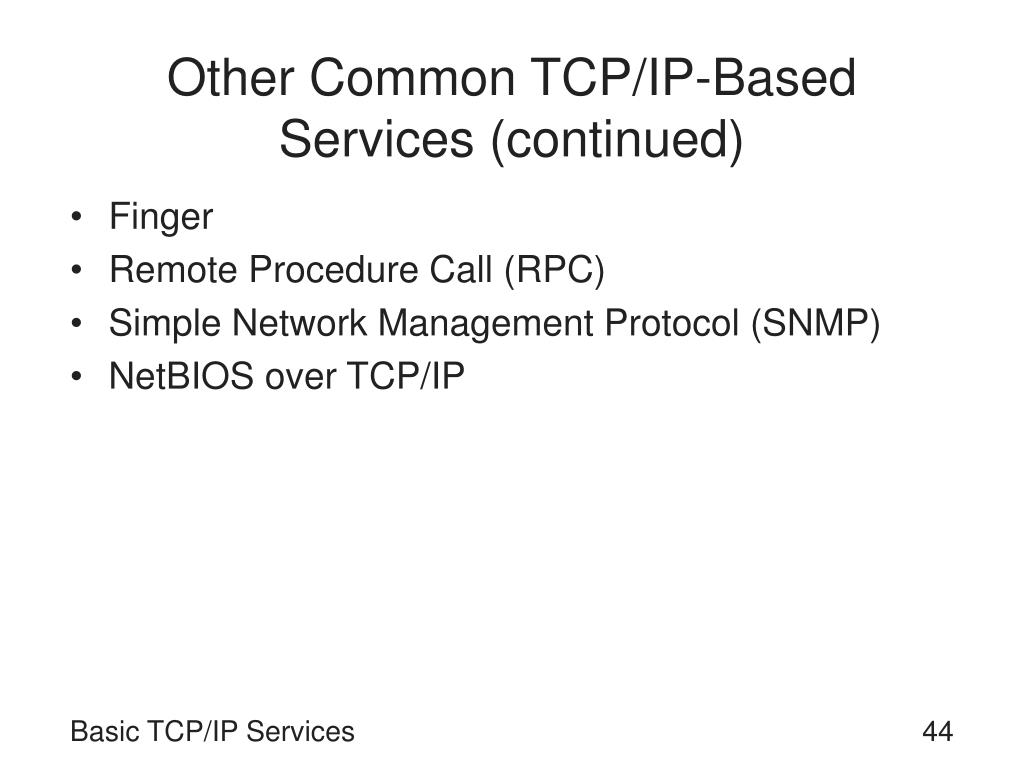 Other Common TCP/IP-Based Services (continued)

• Finger
• Remote Procedure Call (RPC)
• Simple Network Management Protocol (SNMP)
• NetBIOS over TCP/IP

Basic TCP/IP Services

44